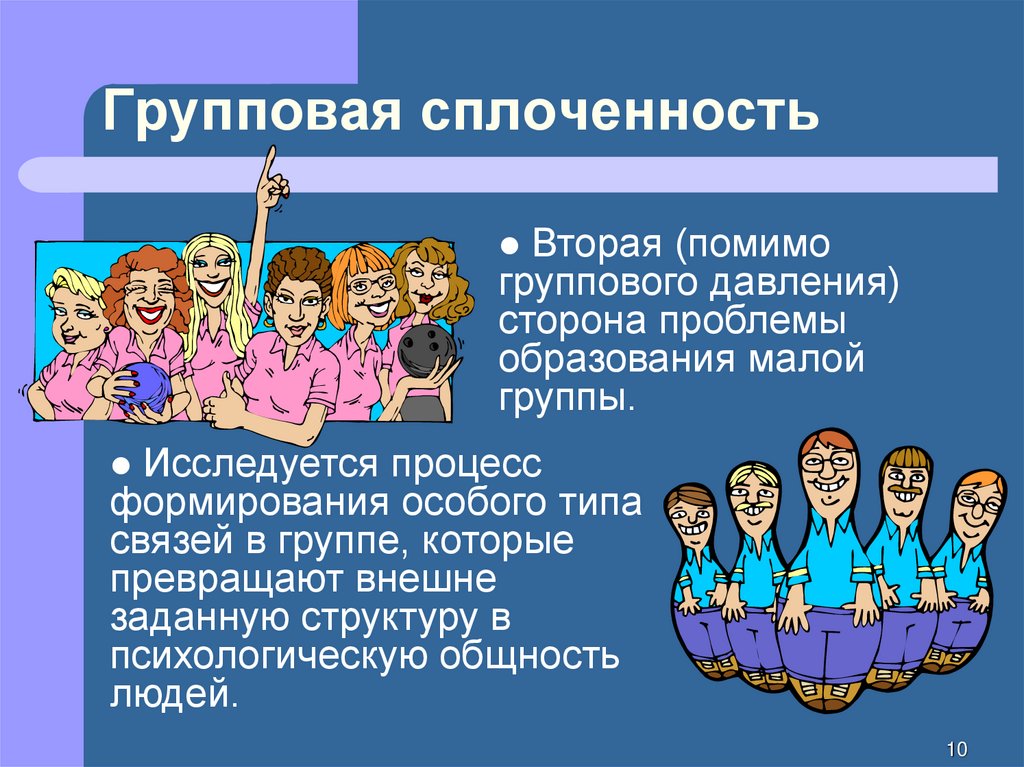 Групповая сплоченность

● Вторая (помимо группового давления) сторона проблемы образования малой группы.

● Исследуется процесс формирования особого типа связей в группе, которые превращают внешне заданную структуру в психологическую общность людей.

10